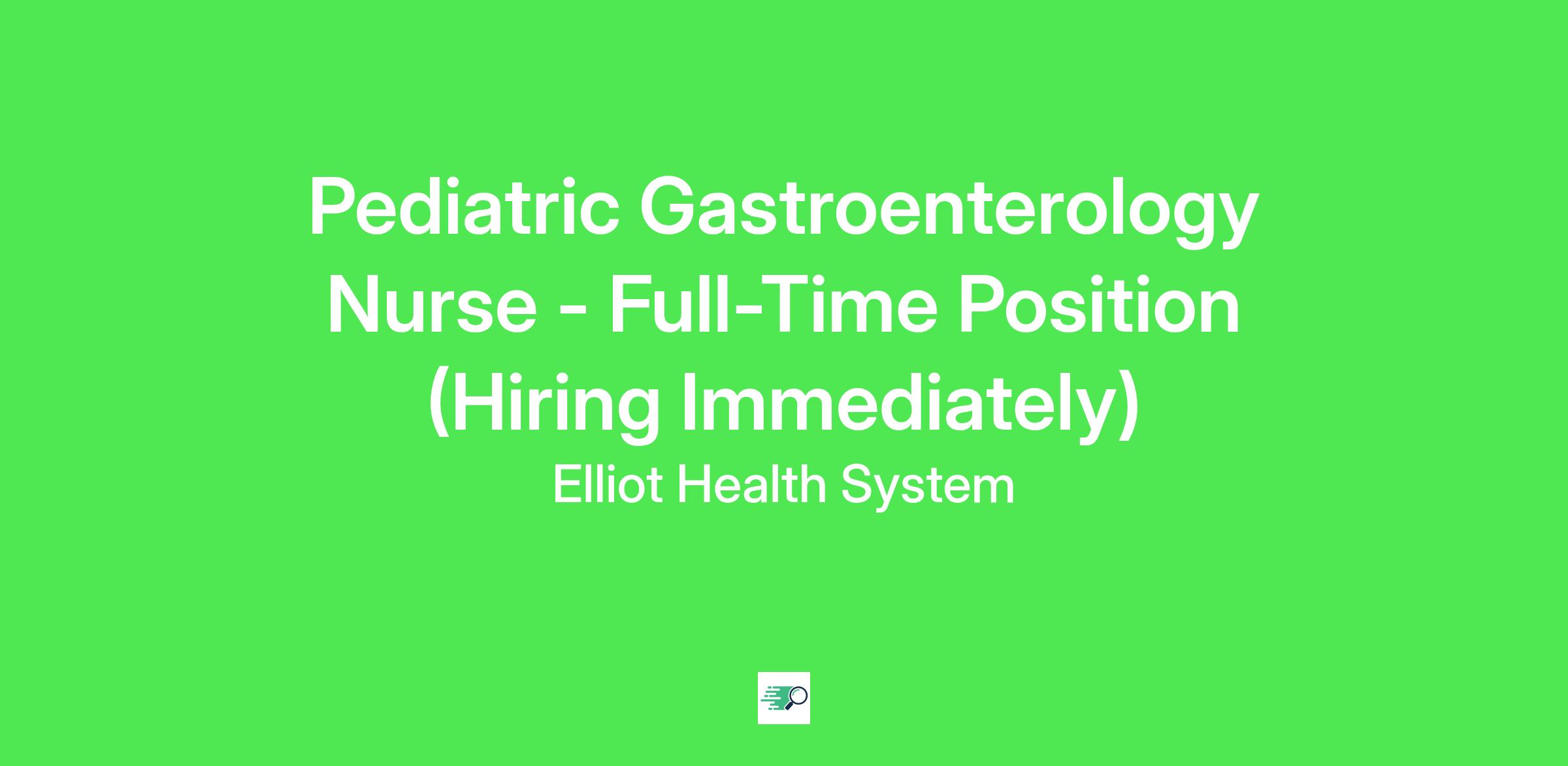 Pediatric Gastroenterology Nurse - Full-Time Position (Hiring Immediately)

Elliot Health System